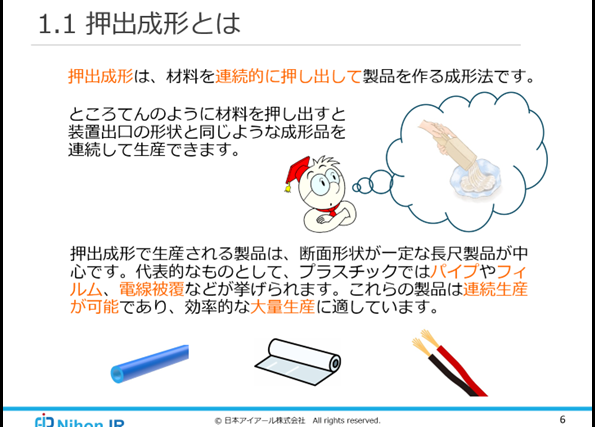 1.1 押出成形とは

押出成形は、材料を連続的に押し出して製品を作る成形法です。

ところてんのように材料を押し出すと装置出口の形状と同じような成形品を連続して生産できます。

押出成形で生産される製品は、断面形状が一定な長尺製品が中心です。代表的なものとして、プラスチックではパイプやフィルム、電線被覆などが挙げられます。これらの製品は連続生産が可能であり、効率的な大量生産に適しています。

Nihon IR

© 日本アイアール株式会社 All rights reserved.

6